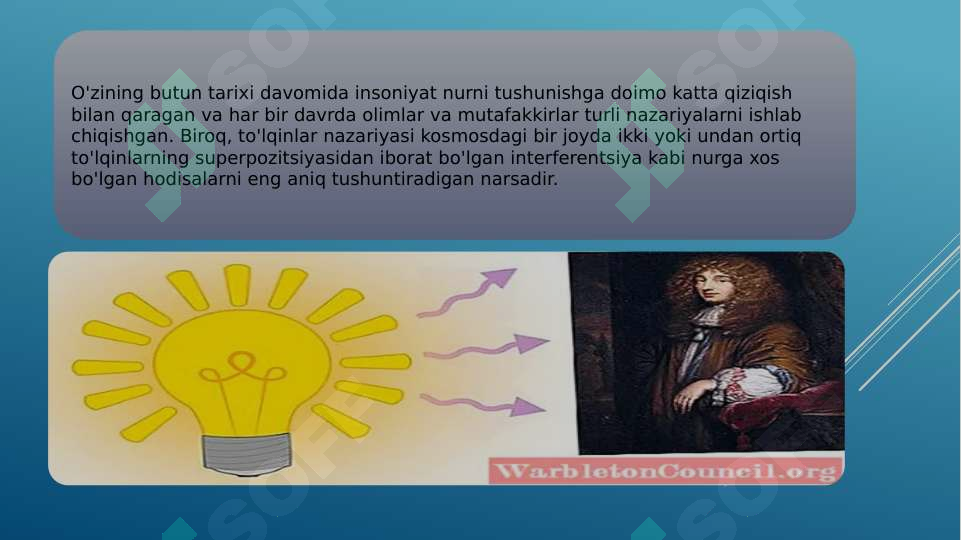 O'zining butun tarixi davomida insoniyat nurni tushunishga doimo katta qiziqish bilan qaragan va har bir davrda olimlar va mutafakkirlar turli nazariyalarni ishlab chiqishgan. Biroq, to'lqinlar nazariyasi kosmosdagi bir joyda ikki yoki undan ortiq to'lqinlarning superpozitsiyasidan iborat bo'lgan interferentsiya kabi nurga xos bo'lgan hodisalarni eng aniq tushuntiradigan narsadir.

WarbletonCouncil.org